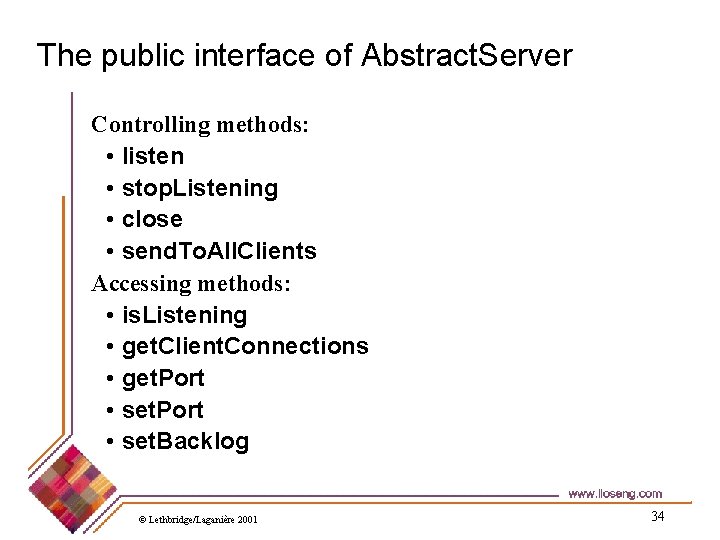 The public interface of AbstractServer

Controlling methods:
• listen
• stopListening
• close
• sendToAllClients

Accessing methods:
• isListening
• getClientConnections
• getPort
• setPort
• setBacklog

www.lloseng.com

© Lethbridge/Laganière 2001

34